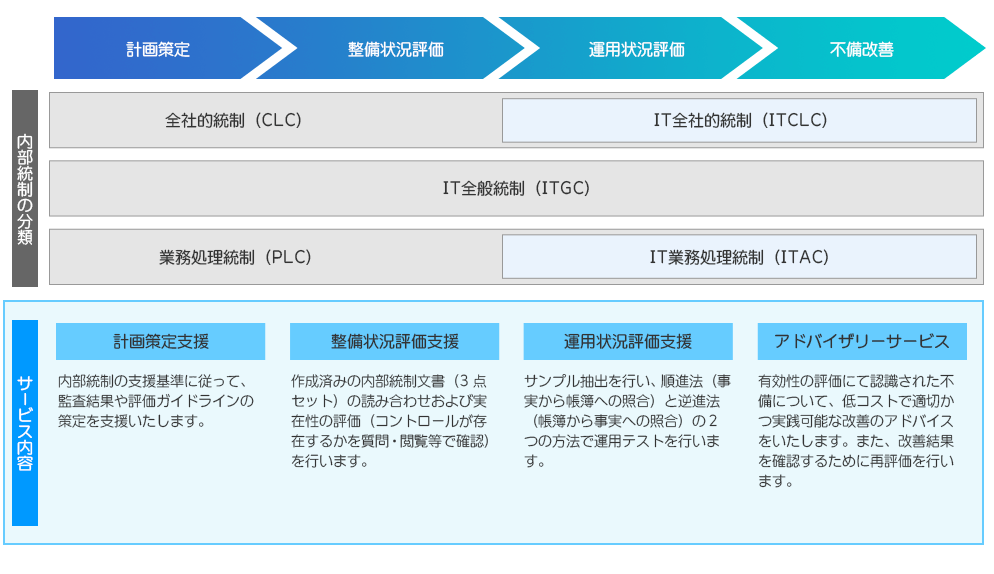 計画策定

整備状況評価

運用状況評価

不備改善

内部統制の分類

全社的統制（CLC）

IT全社的統制（ITCLC）

IT全般統制（ITGC）

業務処理統制（PLC）

IT業務処理統制（ITAC）

サービス内容

計画策定支援

内部統制の支援基準に従って、監査結果や評価ガイドラインの策定を支援いたします。

整備状況評価支援

作成済みの内部統制文書（3 点セット）の読み合わせおよび実在性の評価（コントロールが存在するかを質問・閲覧等で確認）を行います。

運用状況評価支援

サンプル抽出を行い、順進法（事実から帳簿への照合）と逆進法（帳簿から事実への照合）の２つの方法で運用テストを行います。

アドバイザリーサービス

有効性の評価にて認識された不備について、低コストで適切かつ実践可能な改善のアドバイスをいたします。また、改善結果を確認するために再評価を行います。